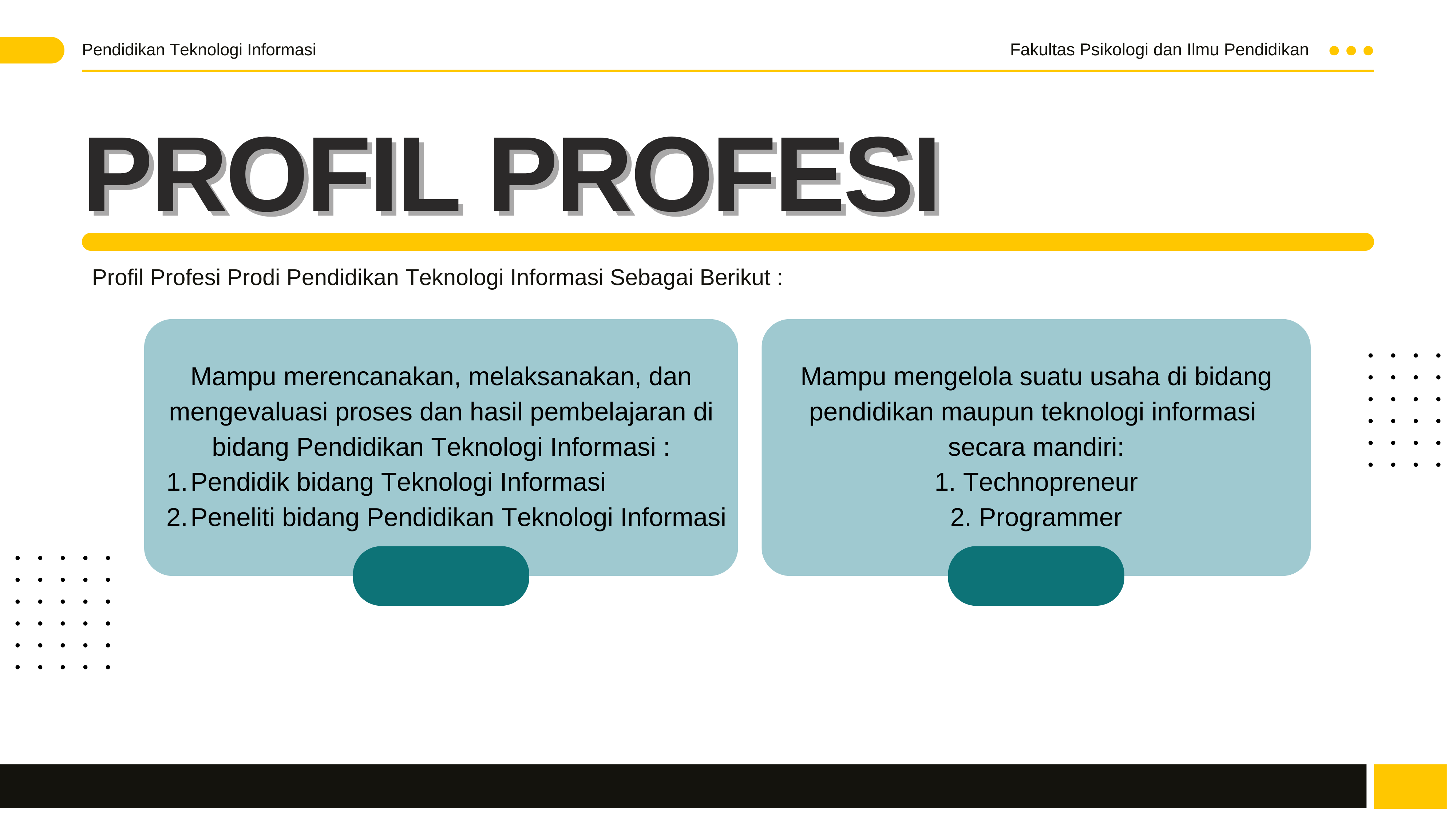 Pendidikan Teknologi Informasi

Fakultas Psikologi dan Ilmu Pendidikan

PROFIL PROFESI

Profil Profesi Prodi Pendidikan Teknologi Informasi Sebagai Berikut :

Mampu merencanakan, melaksanakan, dan mengevaluasi proses dan hasil pembelajaran di bidang Pendidikan Teknologi Informasi :
1. Pendidik bidang Teknologi Informasi
2. Peneliti bidang Pendidikan Teknologi Informasi

Mampu mengelola suatu usaha di bidang pendidikan maupun teknologi informasi secara mandiri:
1. Technopreneur
2. Programmer